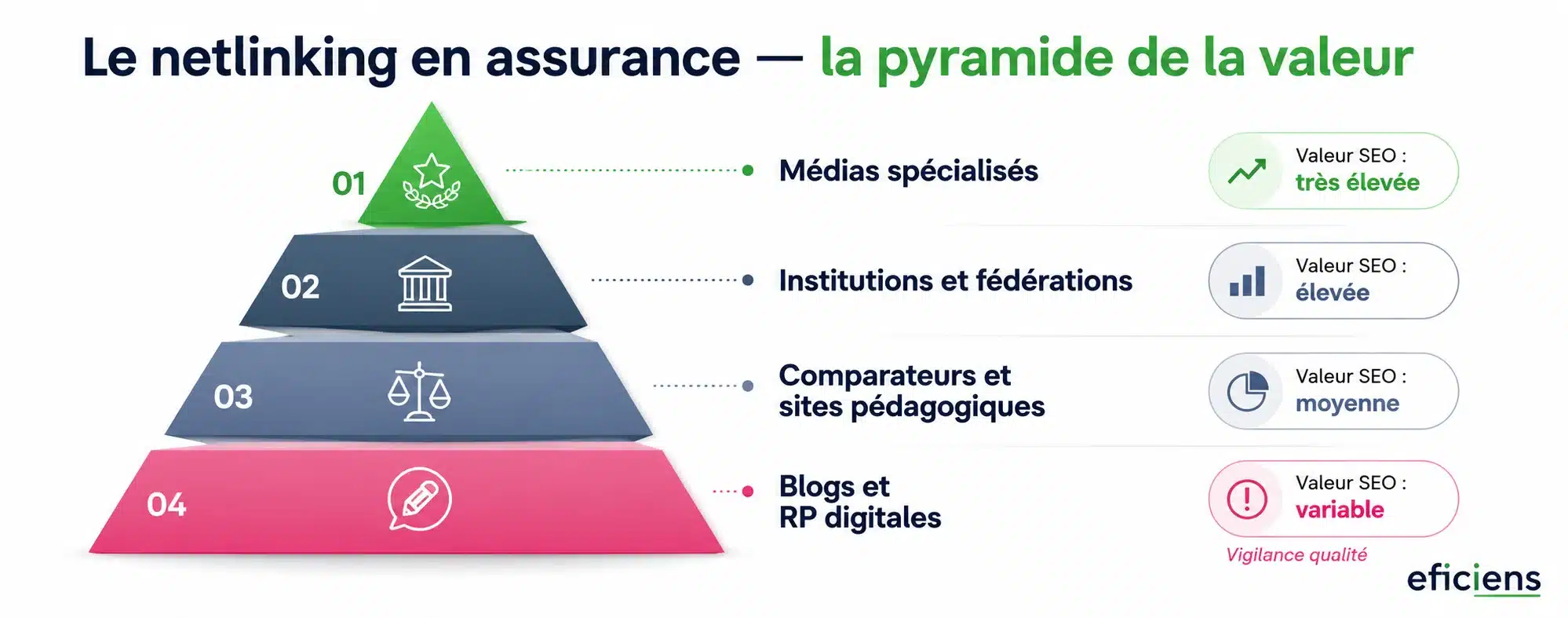 Le netlinking en assurance — la pyramide de la valeur

01

Médias spécialisés

Valeur SEO : très élevée

02

Institutions et fédérations

Valeur SEO : élevée

03

Comparateurs et sites pédagogiques

Valeur SEO : moyenne

04

Blogs et RP digitales

Valeur SEO : variable

Vigilance qualité

eficiens